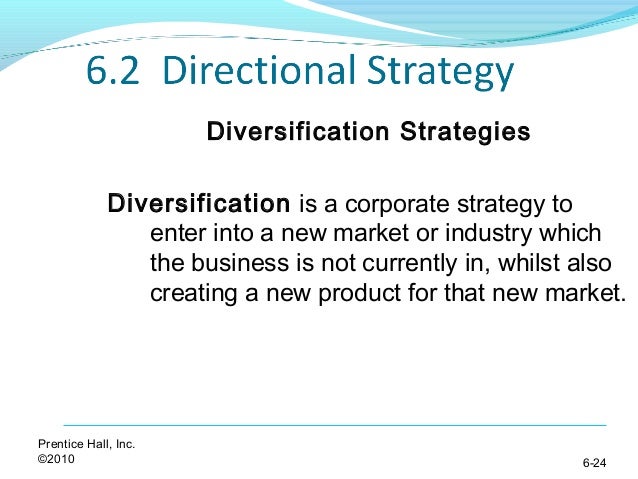 6.2 Directional Strategy

Diversification Strategies

Diversification is a corporate strategy to enter into a new market or industry which the business is not currently in, whilst also creating a new product for that new market.

Prentice Hall, Inc.
©2010

6-24